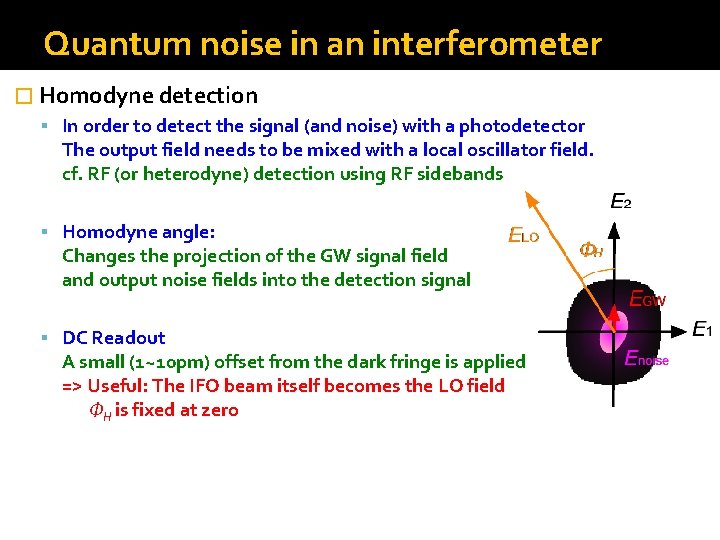 Quantum noise in an interferometer

Homodyne detection

In order to detect the signal (and noise) with a photodetector The output field needs to be mixed with a local oscillator field. cf. RF (or heterodyne) detection using RF sidebands

Homodyne angle:
Changes the projection of the GW signal field and output noise fields into the detection signal

DC Readout
A small (1~10pm) offset from the dark fringe is applied
=> Useful: The IFO beam itself becomes the LO field
$\Phi_H$ is fixed at zero

$E_2$

$E_{LO}$

$\Phi_H$

$E_{GW}$

$E_1$

$E_{noise}$